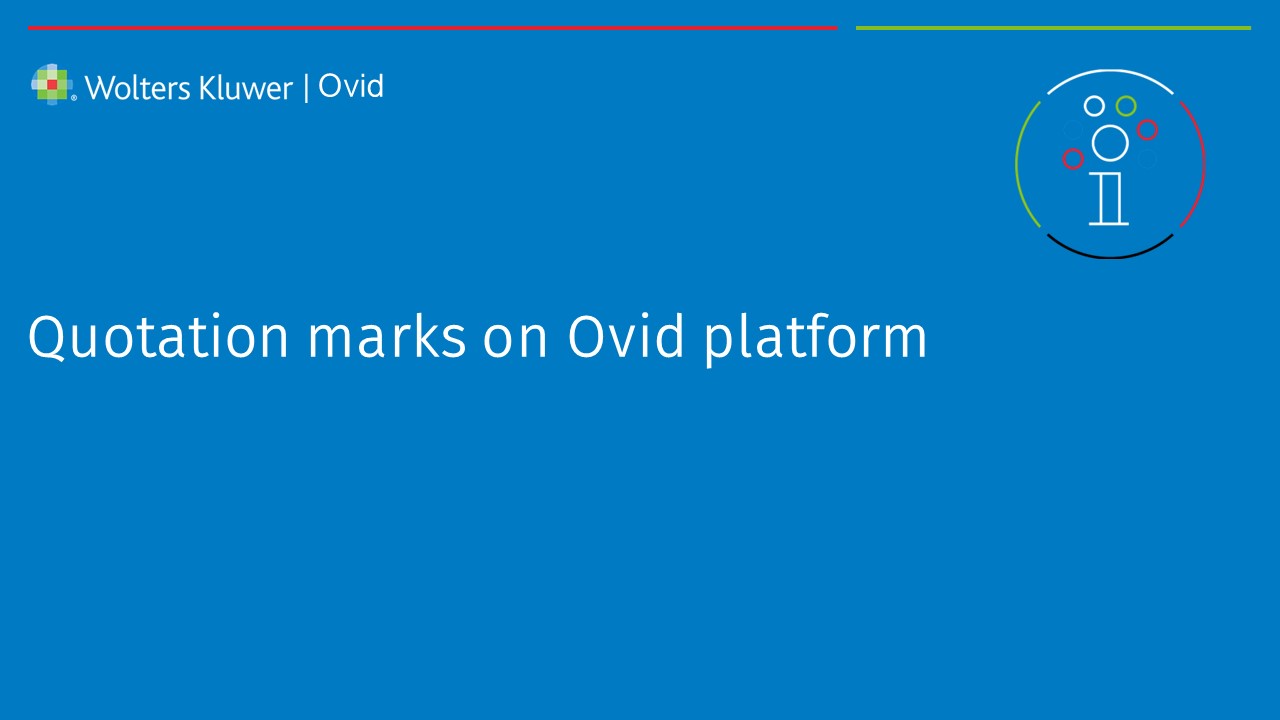 Wolters Kluwer | Ovid

Quotation marks on Ovid platform